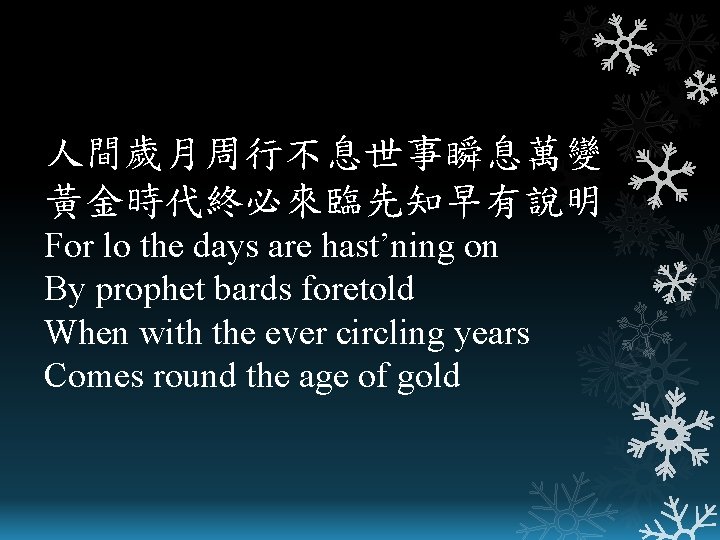 人間歲月周行不息世事瞬息萬變
黃金時代終必來臨先知早有說明
For lo the days are hast’ning on
By prophet bards foretold
When with the ever circling years
Comes round the age of gold